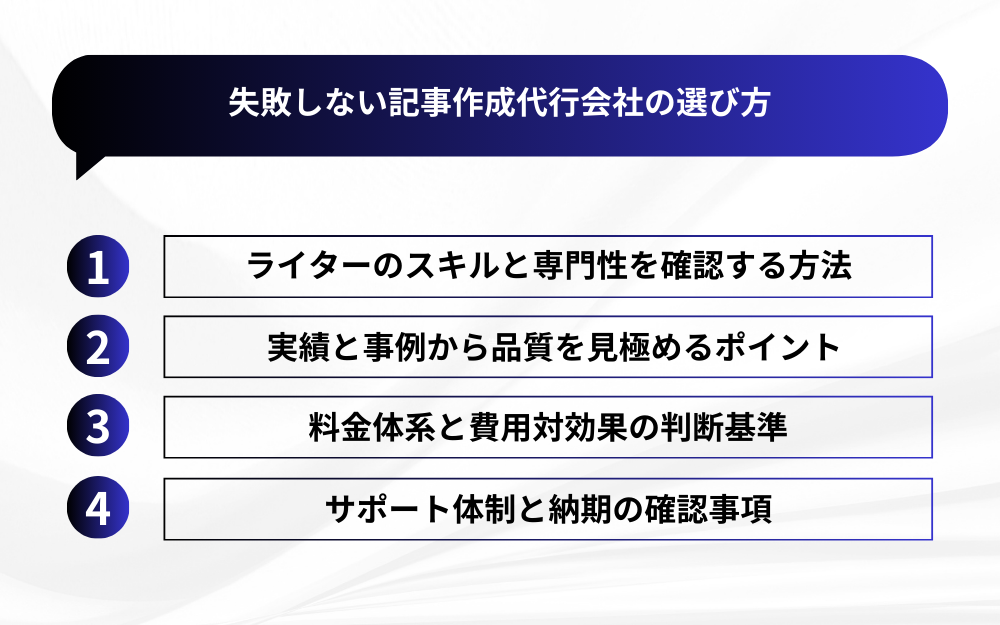 失敗しない記事作成代行会社の選び方

1 ライターのスキルと専門性を確認する方法

2 実績と事例から品質を見極めるポイント

3 料金体系と費用対効果の判断基準

4 サポート体制と納期の確認事項